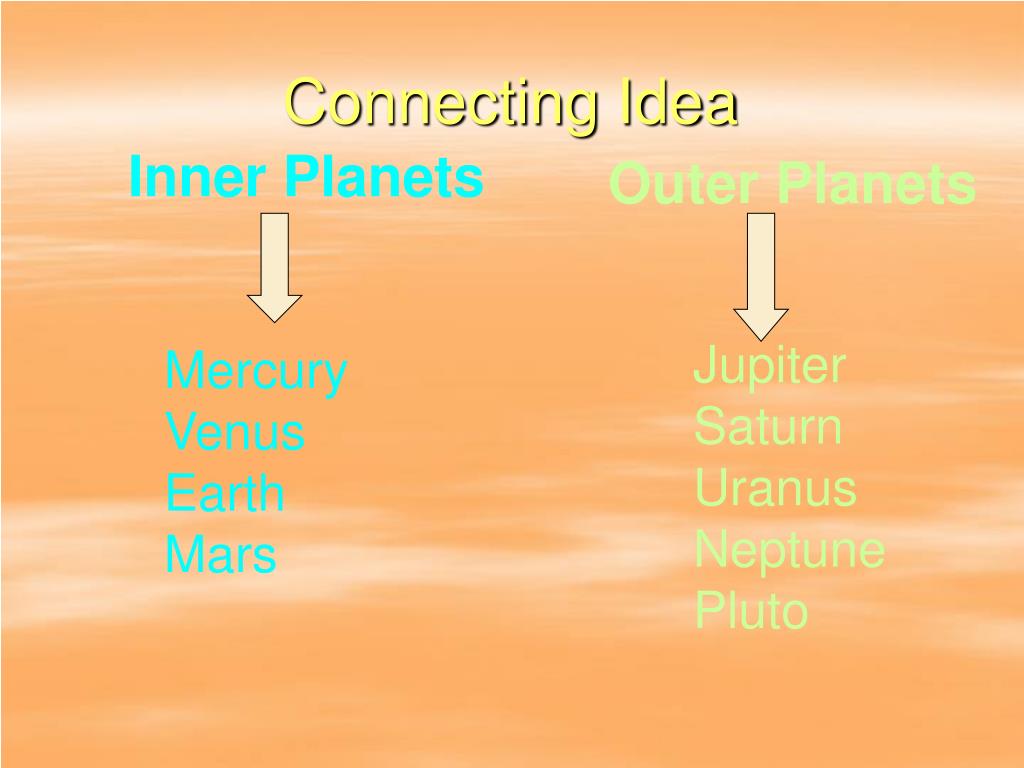 Connecting Idea

Inner Planets

Mercury
Venus
Earth
Mars

Outer Planets

Jupiter
Saturn
Uranus
Neptune
Pluto